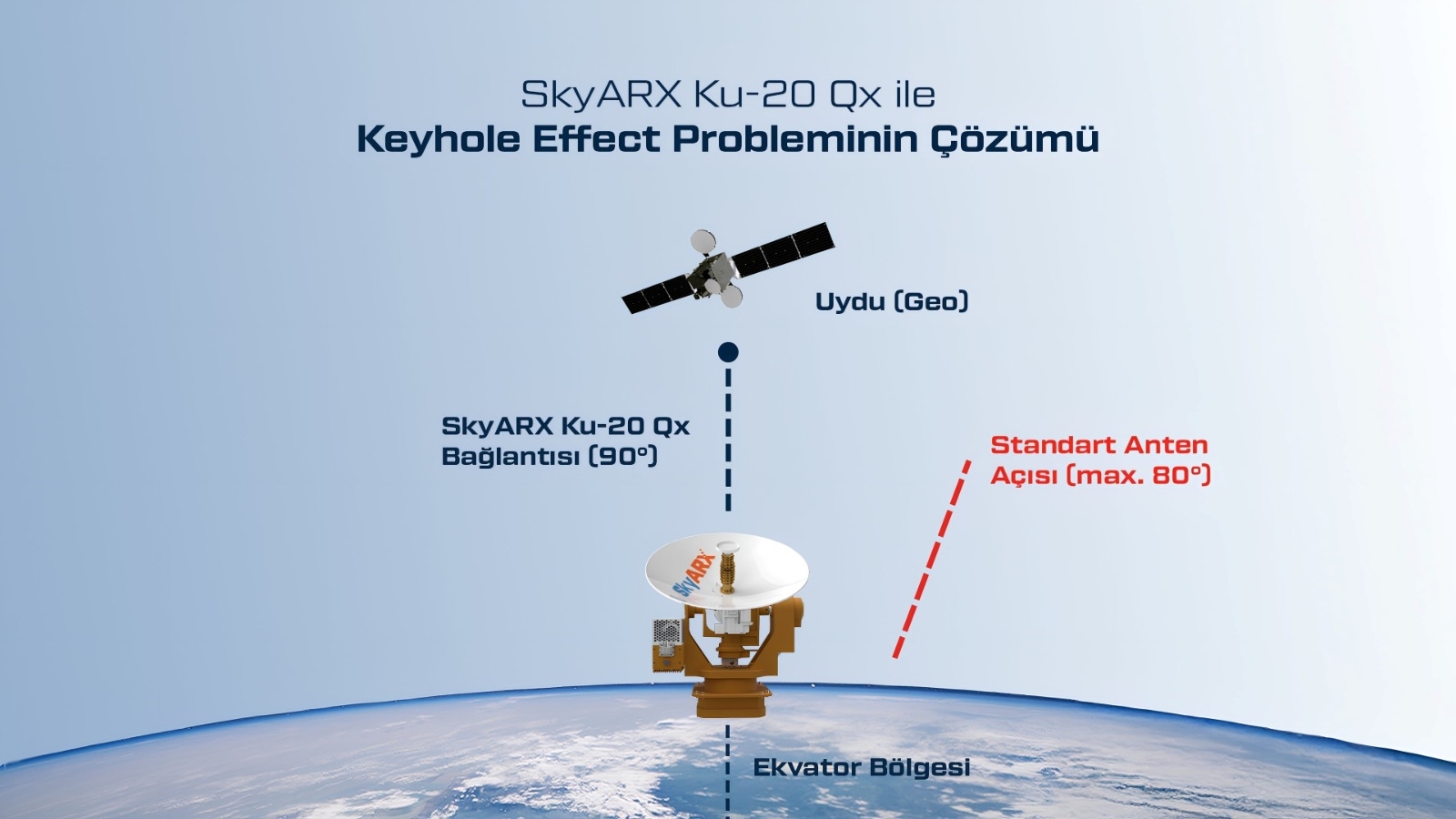 SkyARX Ku-20 Qx ile
Keyhole Effect Probleminin Çözümü

Uydu (Geo)

SkyARX Ku-20 Qx
Bağlantısı (90°)

Standart Anten
Açısı (max. 80°)

SkyARX

Ekvator Bölgesi